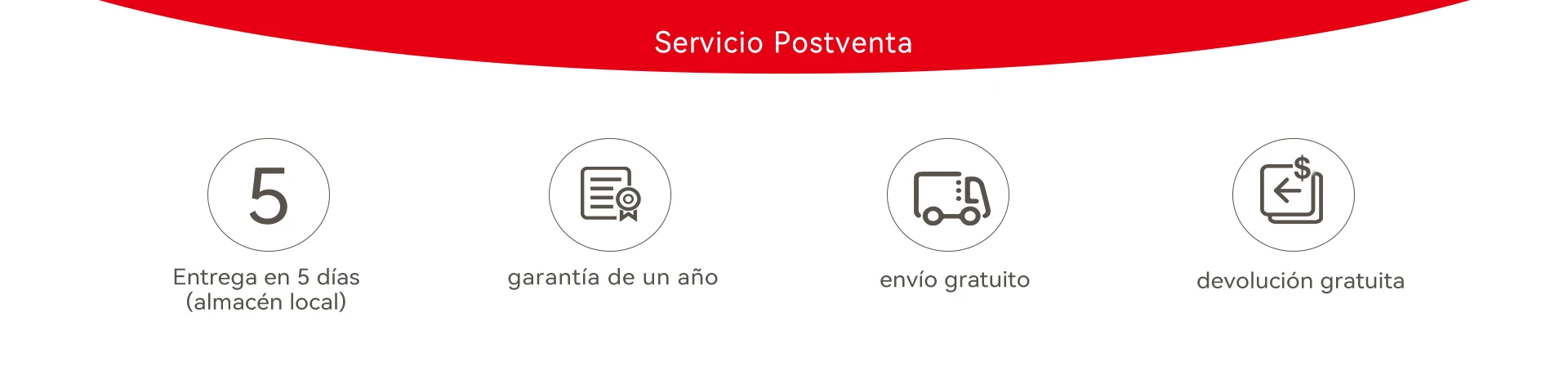 Servicio Postventa

5

Entrega en 5 días (almacén local)

garantía de un año

envío gratuito

$

devolución gratuita